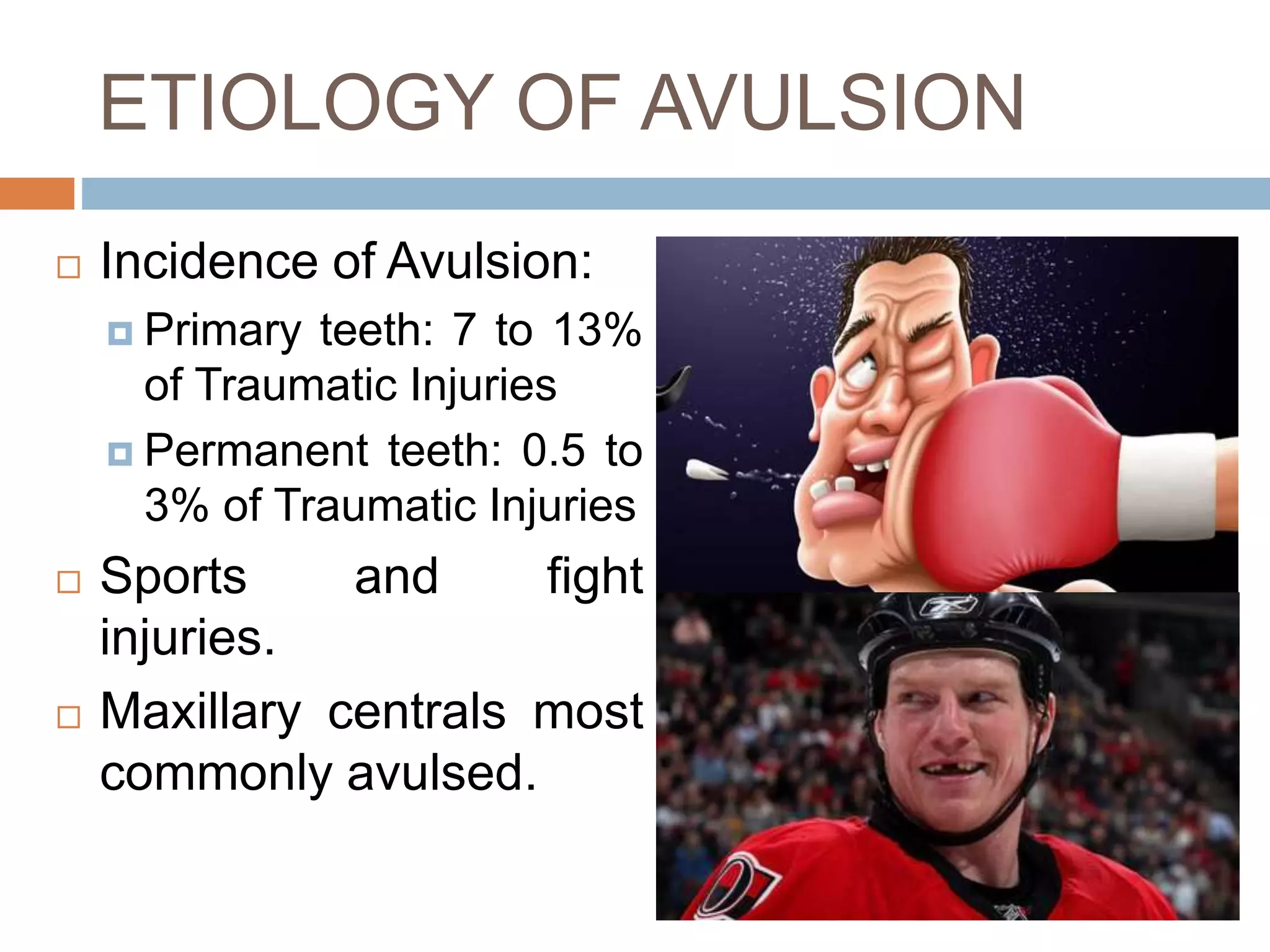 ETIOLOGY OF AVULSION

Incidence of Avulsion:

Primary teeth: 7 to 13% of Traumatic Injuries

Permanent teeth: 0.5 to 3% of Traumatic Injuries

Sports and fight injuries.

Maxillary centrals most commonly avulsed.